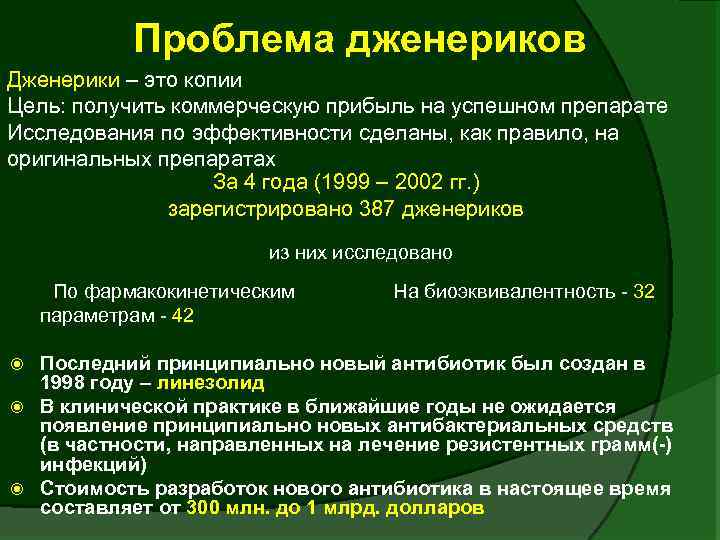 Проблема дженериков

Дженерики – это копии
Цель: получить коммерческую прибыль на успешном препарате
Исследования по эффективности сделаны, как правило, на оригинальных препаратах

За 4 года (1999 – 2002 гг.)
зарегистрировано 387 дженериков

из них исследовано

По фармакокинетическим параметрам - 42

На биоэквивалентность - 32

Последний принципиально новый антибиотик был создан в 1998 году – линезолид
В клинической практике в ближайшие годы не ожидается появление принципиально новых антибактериальных средств (в частности, направленных на лечение резистентных грамм(-) инфекций)
Стоимость разработок нового антибиотика в настоящее время составляет от 300 млн. до 1 млрд. долларов